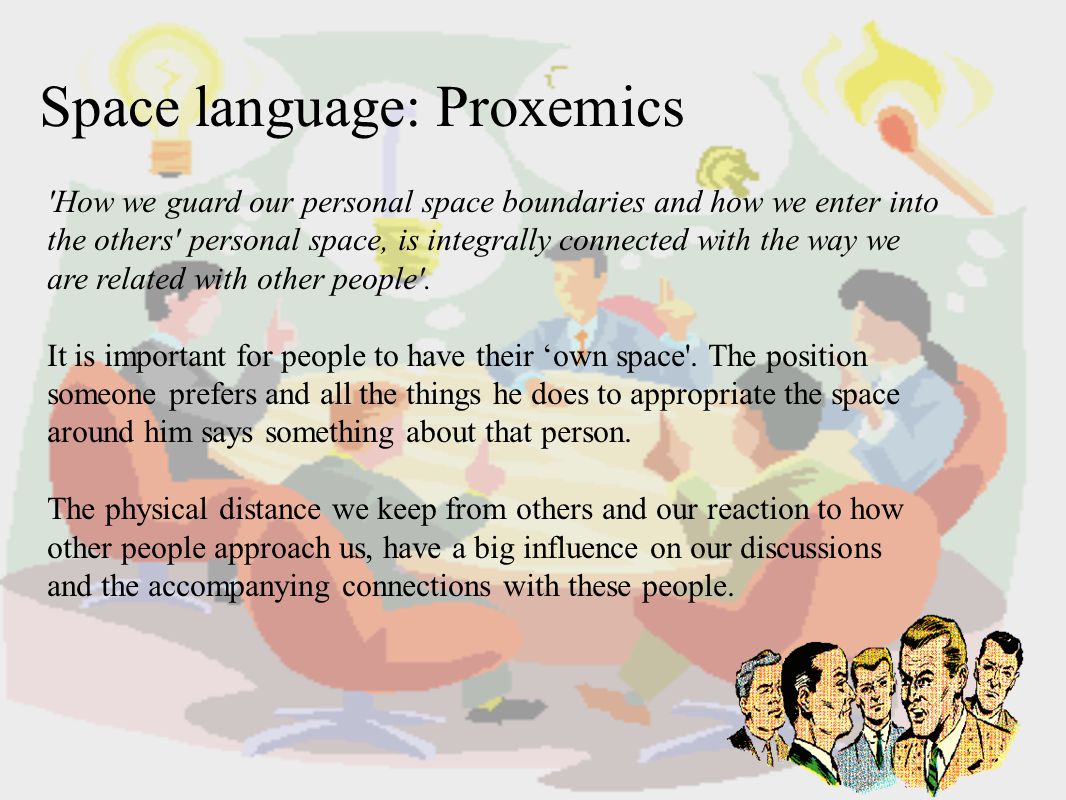 Space language: Proxemics

'How we guard our personal space boundaries and how we enter into the others' personal space, is integrally connected with the way we are related with other people'.

It is important for people to have their ‘own space'. The position someone prefers and all the things he does to appropriate the space around him says something about that person.

The physical distance we keep from others and our reaction to how other people approach us, have a big influence on our discussions and the accompanying connections with these people.